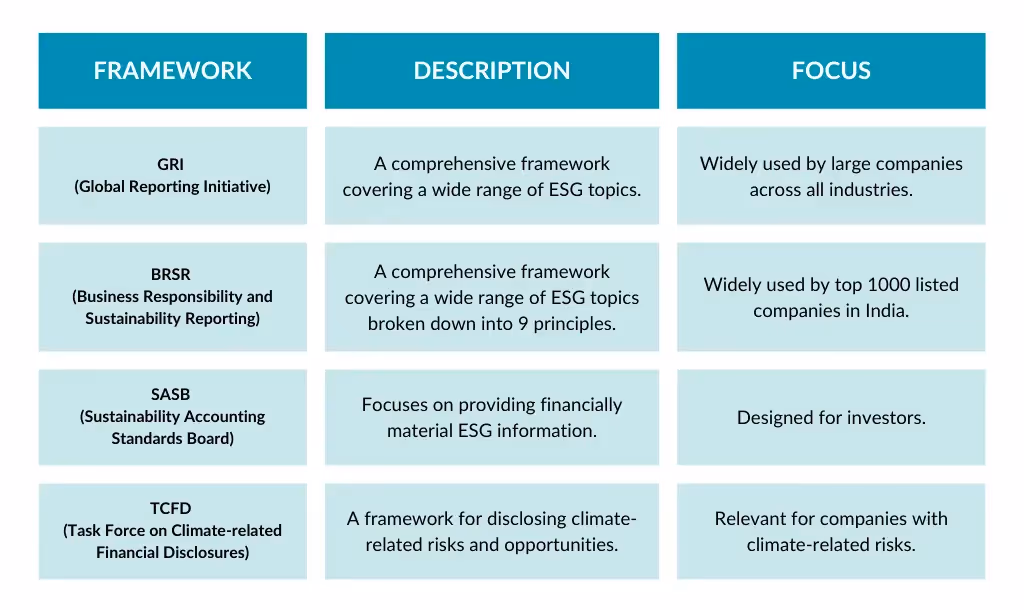 | FRAMEWORK | DESCRIPTION | FOCUS |
|---|---|---|
| GRI (Global Reporting Initiative) | A comprehensive framework covering a wide range of ESG topics. | Widely used by large companies across all industries. |
| BRSR (Business Responsibility and Sustainability Reporting) | A comprehensive framework covering a wide range of ESG topics broken down into 9 principles. | Widely used by top 1000 listed companies in India. |
| SASB (Sustainability Accounting Standards Board) | Focuses on providing financially material ESG information. | Designed for investors. |
| TCFD (Task Force on Climate-related Financial Disclosures) | A framework for disclosing climate-related risks and opportunities. | Relevant for companies with climate-related risks. |